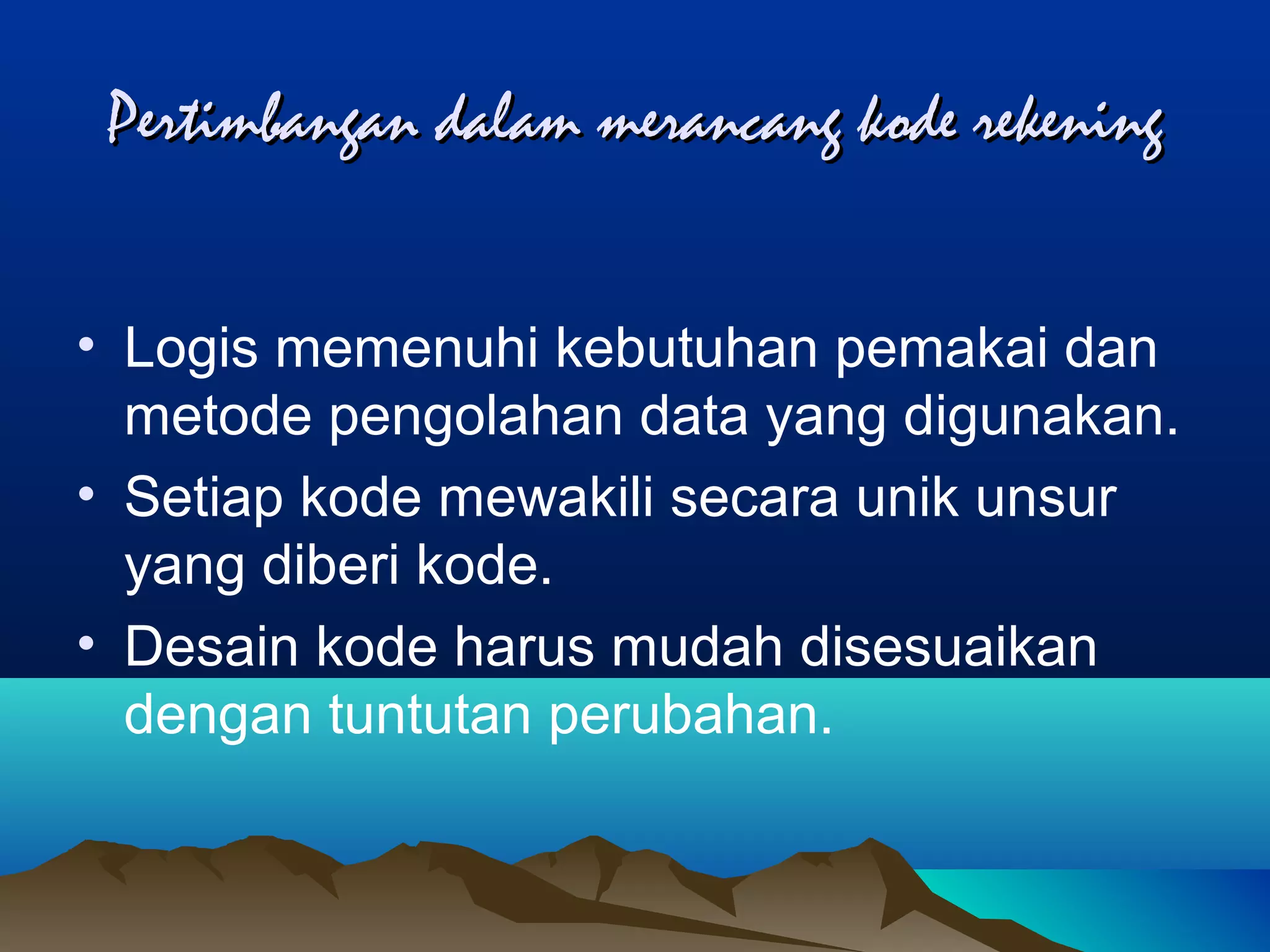 Pertimbangan dalam merancang kode rekening

• Logis memenuhi kebutuhan pemakai dan metode pengolahan data yang digunakan.
• Setiap kode mewakili secara unik unsur yang diberi kode.
• Desain kode harus mudah disesuaikan dengan tuntutan perubahan.